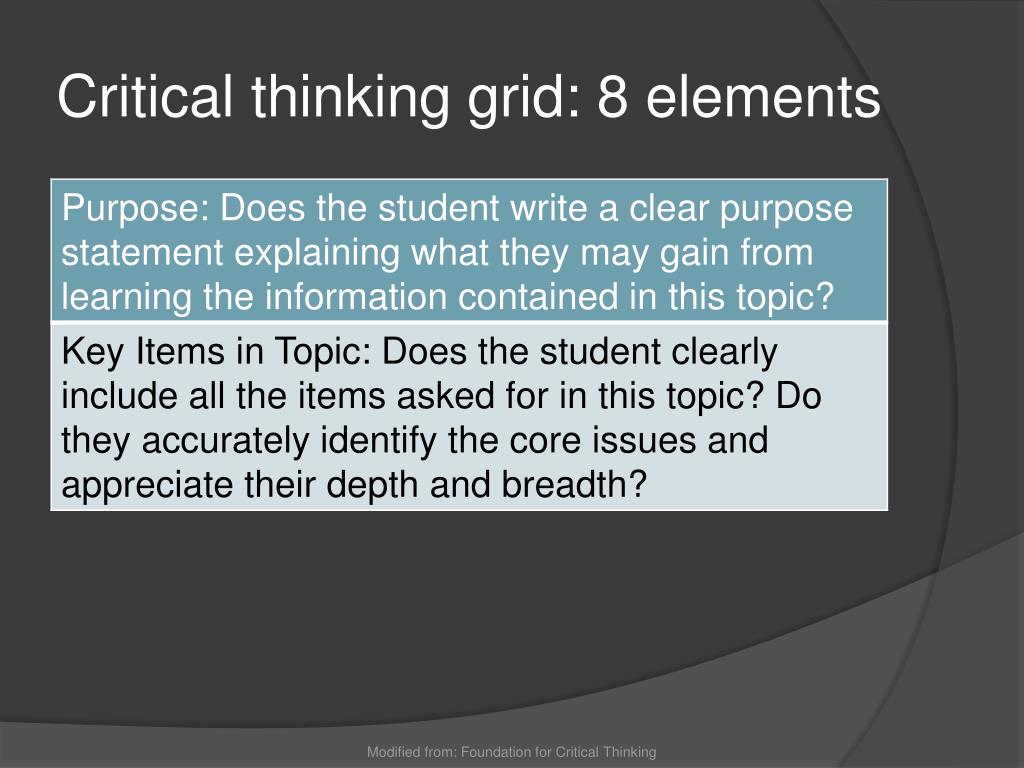 Critical thinking grid: 8 elements

| Purpose: Does the student write a clear purpose statement explaining what they may gain from learning the information contained in this topic? |
|---|
| Key Items in Topic: Does the student clearly include all the items asked for in this topic? Do they accurately identify the core issues and appreciate their depth and breadth? |

Modified from: Foundation for Critical Thinking